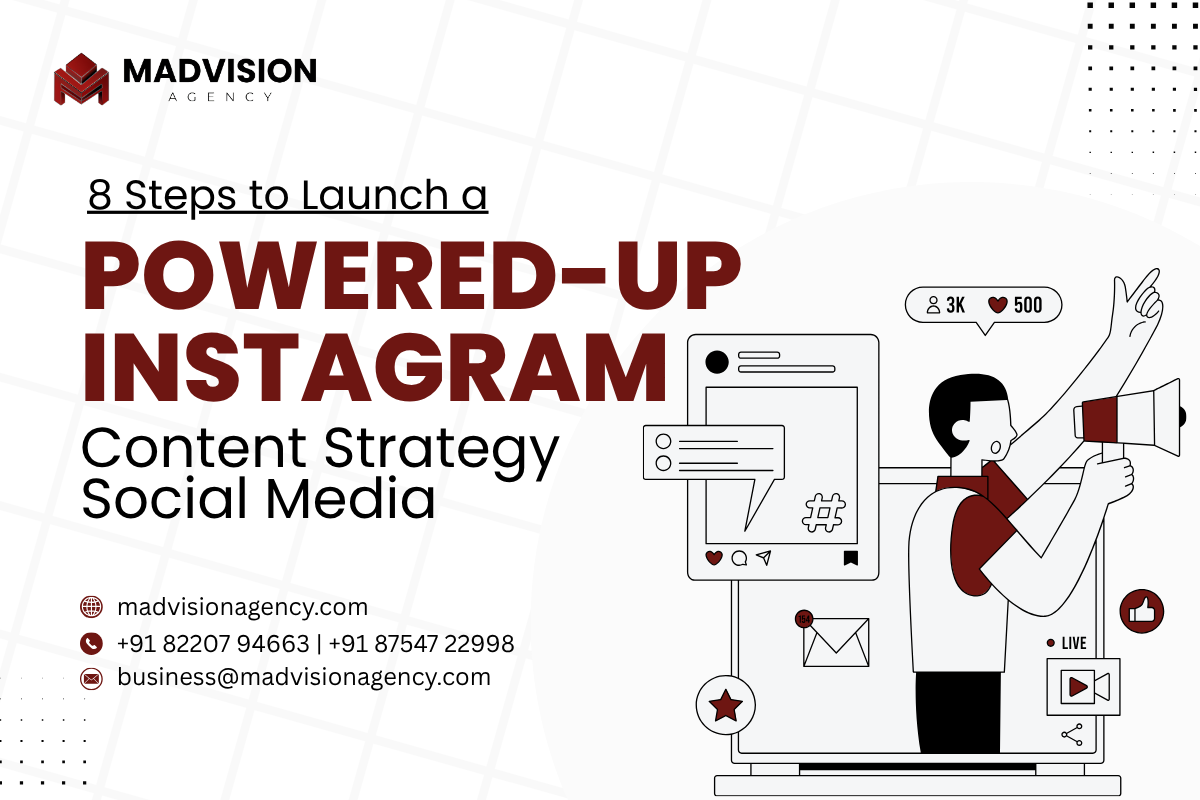 MADVISION
AGENCY

8 Steps to Launch a

POWERED-UP INSTAGRAM

Content Strategy Social Media

madvisionagency.com
+91 82207 94663 | +91 87547 22998
business@madvisionagency.com

3K 500

#

104

LIVE